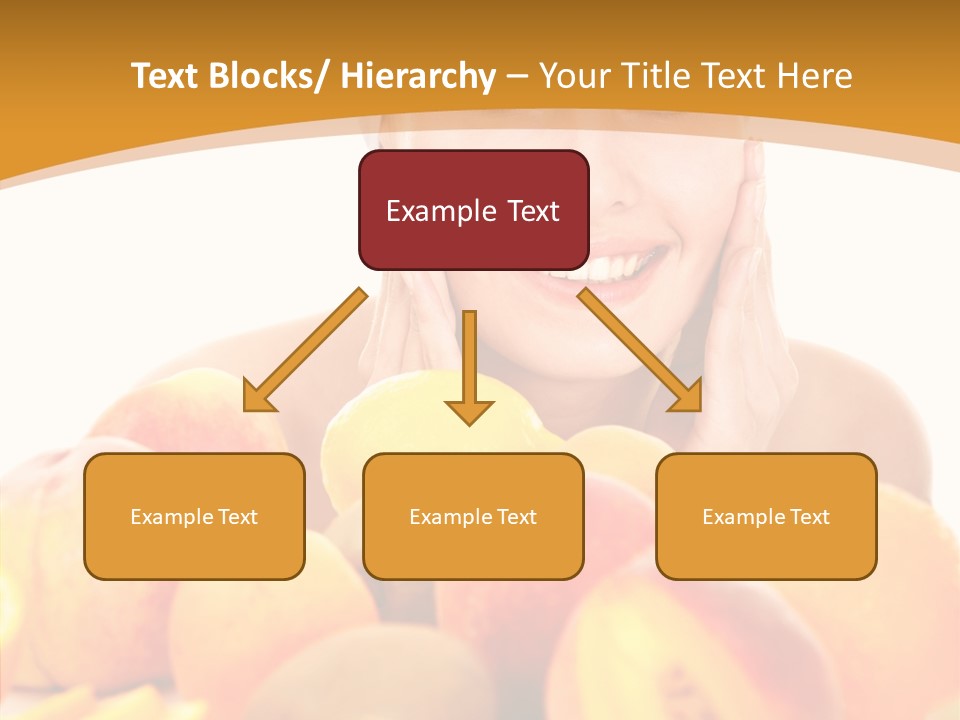 Text Blocks/ Hierarchy – Your Title Text Here

Example Text

Example Text

Example Text

Example Text